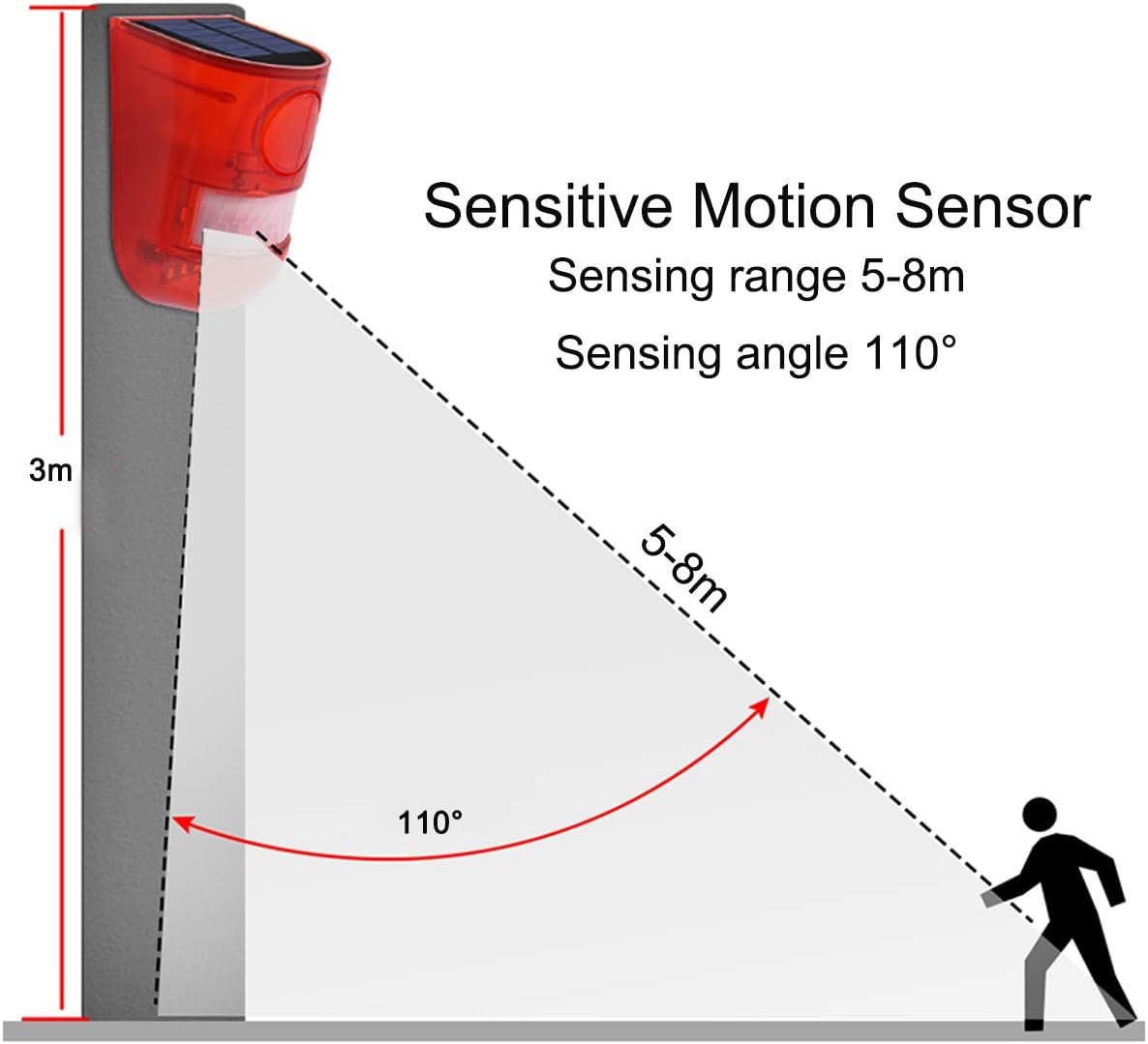 Sensitive Motion Sensor
Sensing range 5-8m
Sensing angle 110°

3m

5-8m

110°